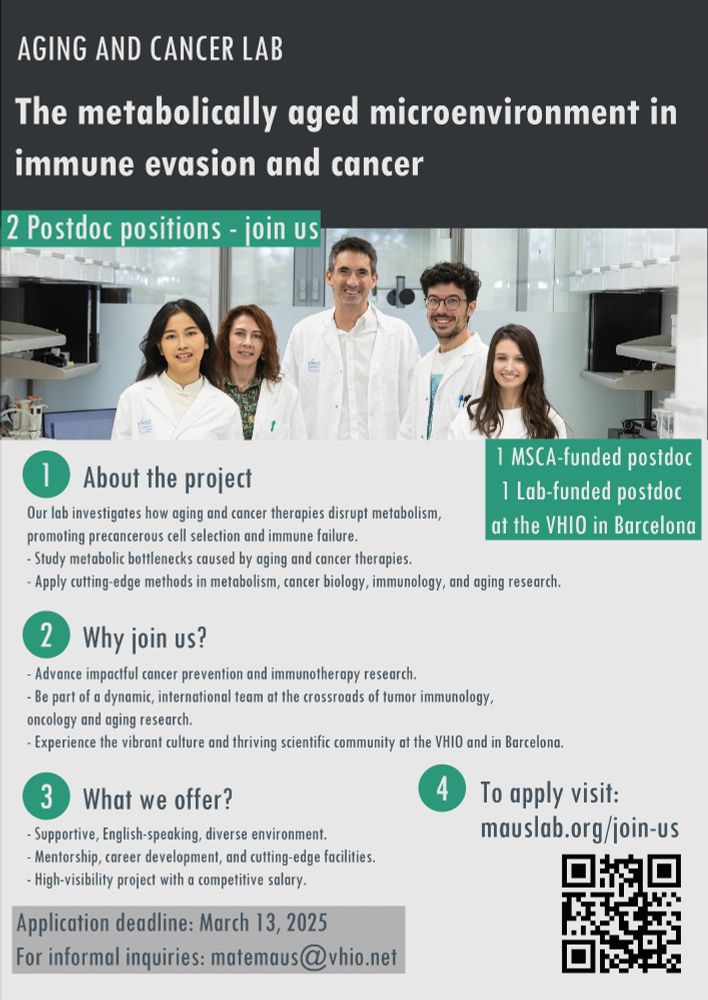 AGING AND CANCER LAB

The metabolically aged microenvironment in immune evasion and cancer

2 Postdoc positions - join us

1 MSCA-funded postdoc
1 Lab-funded postdoc
at the VHIO in Barcelona

1 About the project

Our lab investigates how aging and cancer therapies disrupt metabolism, promoting precancerous cell selection and immune failure.
- Study metabolic bottlenecks caused by aging and cancer therapies.
- Apply cutting-edge methods in metabolism, cancer biology, immunology, and aging research.

2 Why join us?

- Advance impactful cancer prevention and immunotherapy research.
- Be part of a dynamic, international team at the crossroads of tumor immunology, oncology and aging research.
- Experience the vibrant culture and thriving scientific community at the VHIO and in Barcelona.

3 What we offer?

- Supportive, English-speaking, diverse environment.
- Mentorship, career development, and cutting-edge facilities.
- High-visibility project with a competitive salary.

4 To apply visit:
mauslab.org/join-us

Application deadline: March 13, 2025
For informal inquiries: matemaus@vhio.net